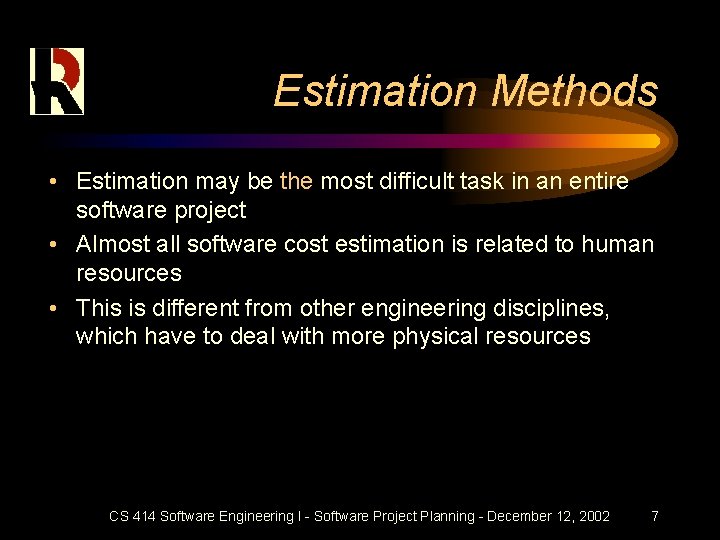 Estimation Methods

• Estimation may be the most difficult task in an entire software project
• Almost all software cost estimation is related to human resources
• This is different from other engineering disciplines, which have to deal with more physical resources

CS 414 Software Engineering I - Software Project Planning - December 12, 2002 7